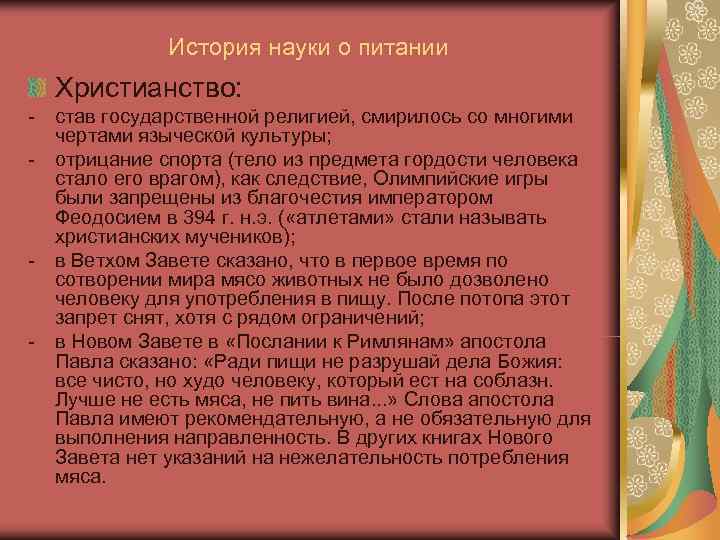 История науки о питании

Христианство:

- став государственной религией, смирилось со многими чертами языческой культуры;
- отрицание спорта (тело из предмета гордости человека стало его врагом), как следствие, Олимпийские игры были запрещены из благочестия императором Феодосием в 394 г. н.э. («атлетами» стали называть христианских мучеников);
- в Ветхом Завете сказано, что в первое время по сотворении мира мясо животных не было дозволено человеку для употребления в пищу. После потопа этот запрет снят, хотя с рядом ограничений;
- в Новом Завете в «Послании к Римлянам» апостола Павла сказано: «Ради пищи не разрушай дела Божия: все чисто, но худо человеку, который ест на соблазн. Лучше не есть мяса, не пить вина...» Слова апостола Павла имеют рекомендательную, а не обязательную для выполнения направленность. В других книгах Нового Завета нет указаний на нежелательность потребления мяса.